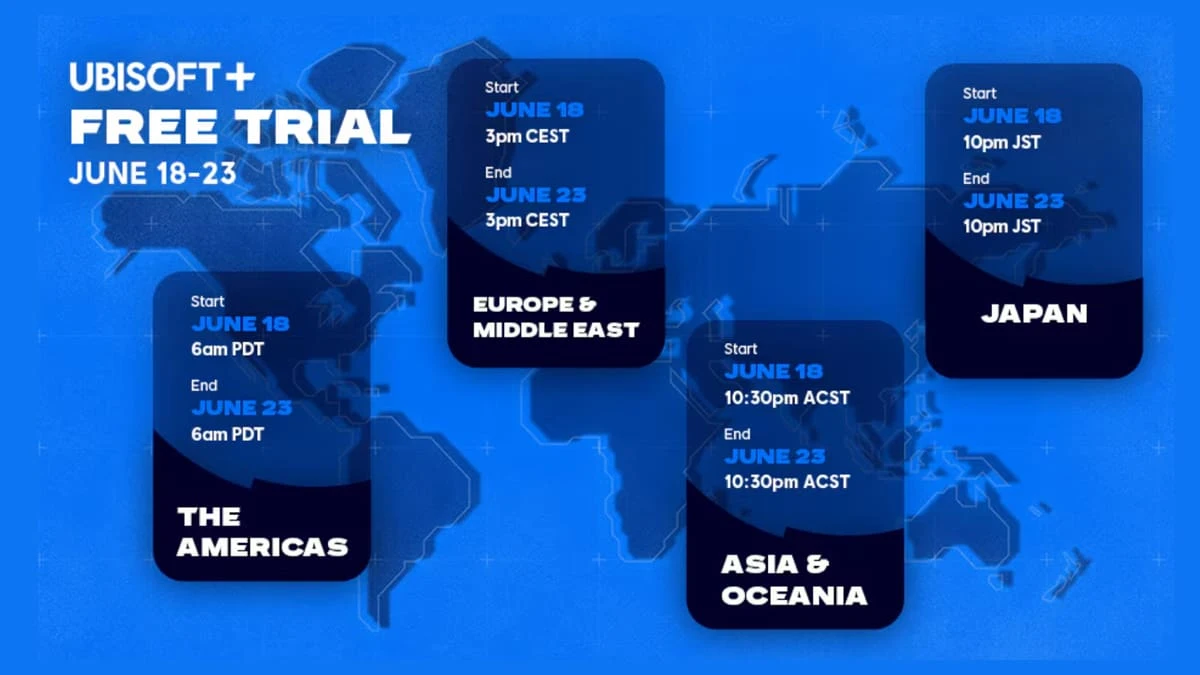 UBISOFT+
FREE TRIAL
JUNE 18-23

Start
JUNE 18
6am PDT
End
JUNE 23
6am PDT
THE AMERICAS

Start
JUNE 18
3pm CEST
End
JUNE 23
3pm CEST
EUROPE & MIDDLE EAST

Start
JUNE 18
10:30pm ACST
End
JUNE 23
10:30pm ACST
ASIA & OCEANIA

Start
JUNE 18
10pm JST
End
JUNE 23
10pm JST
JAPAN